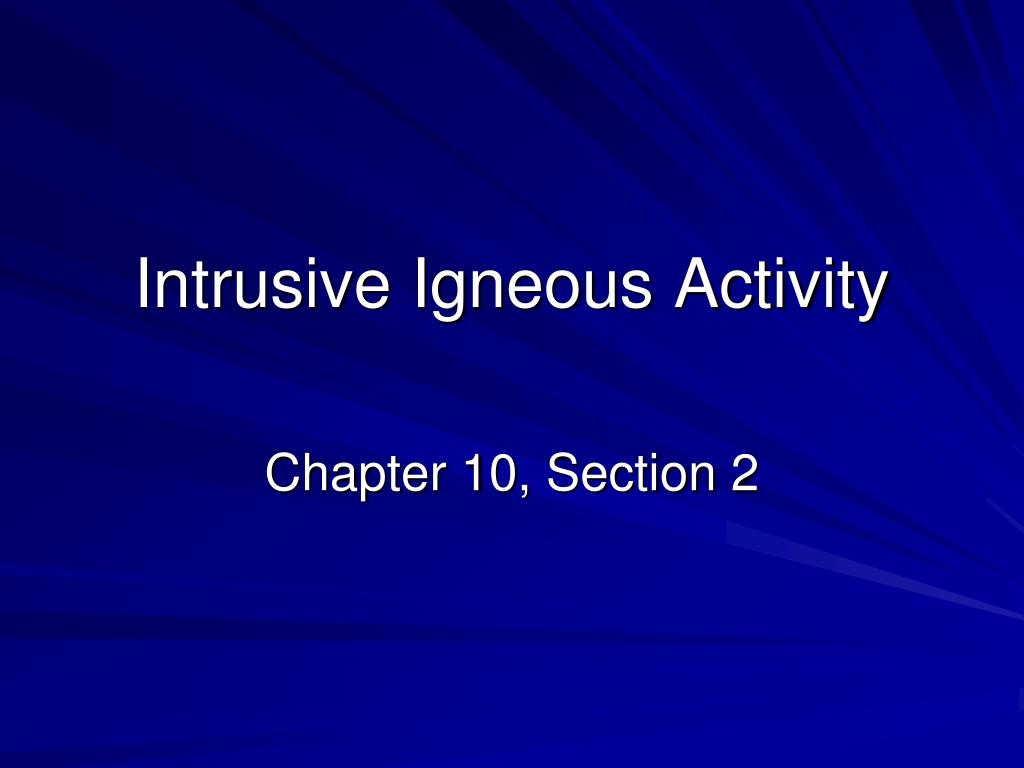 Intrusive Igneous Activity

Chapter 10, Section 2